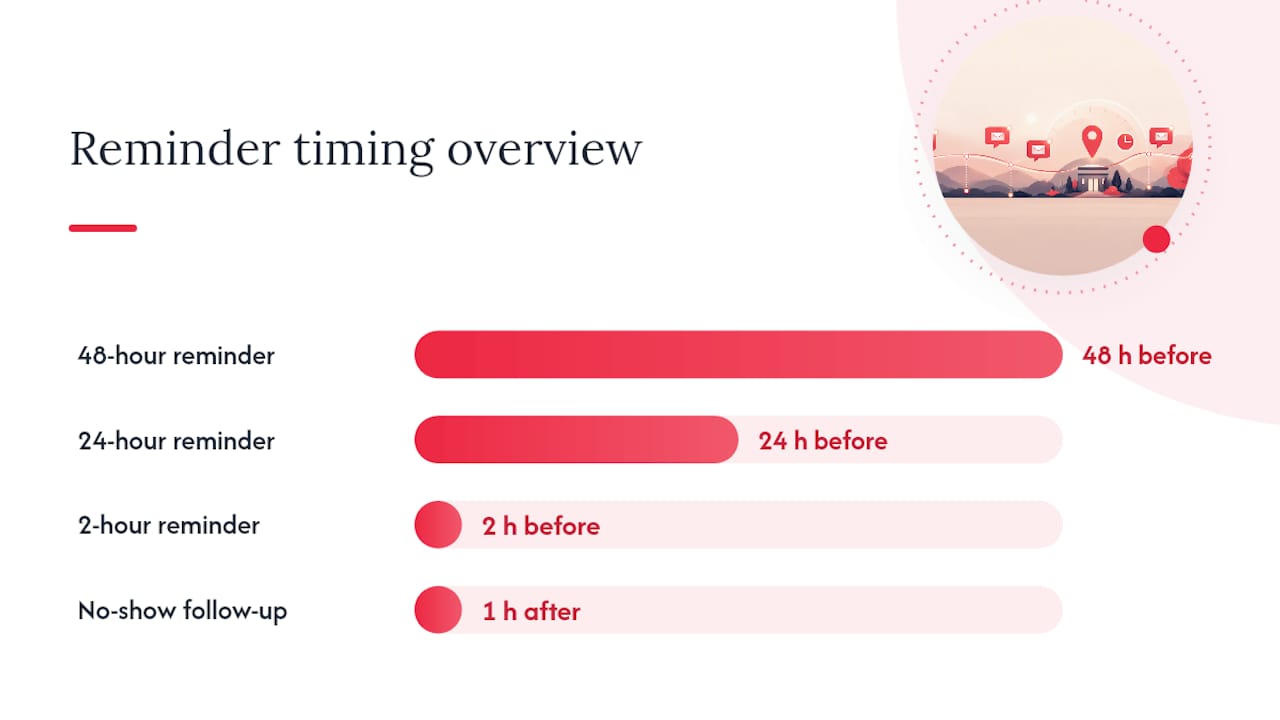 Reminder timing overview

48-hour reminder
48 h before

24-hour reminder
24 h before

2-hour reminder
2 h before

No-show follow-up
1 h after